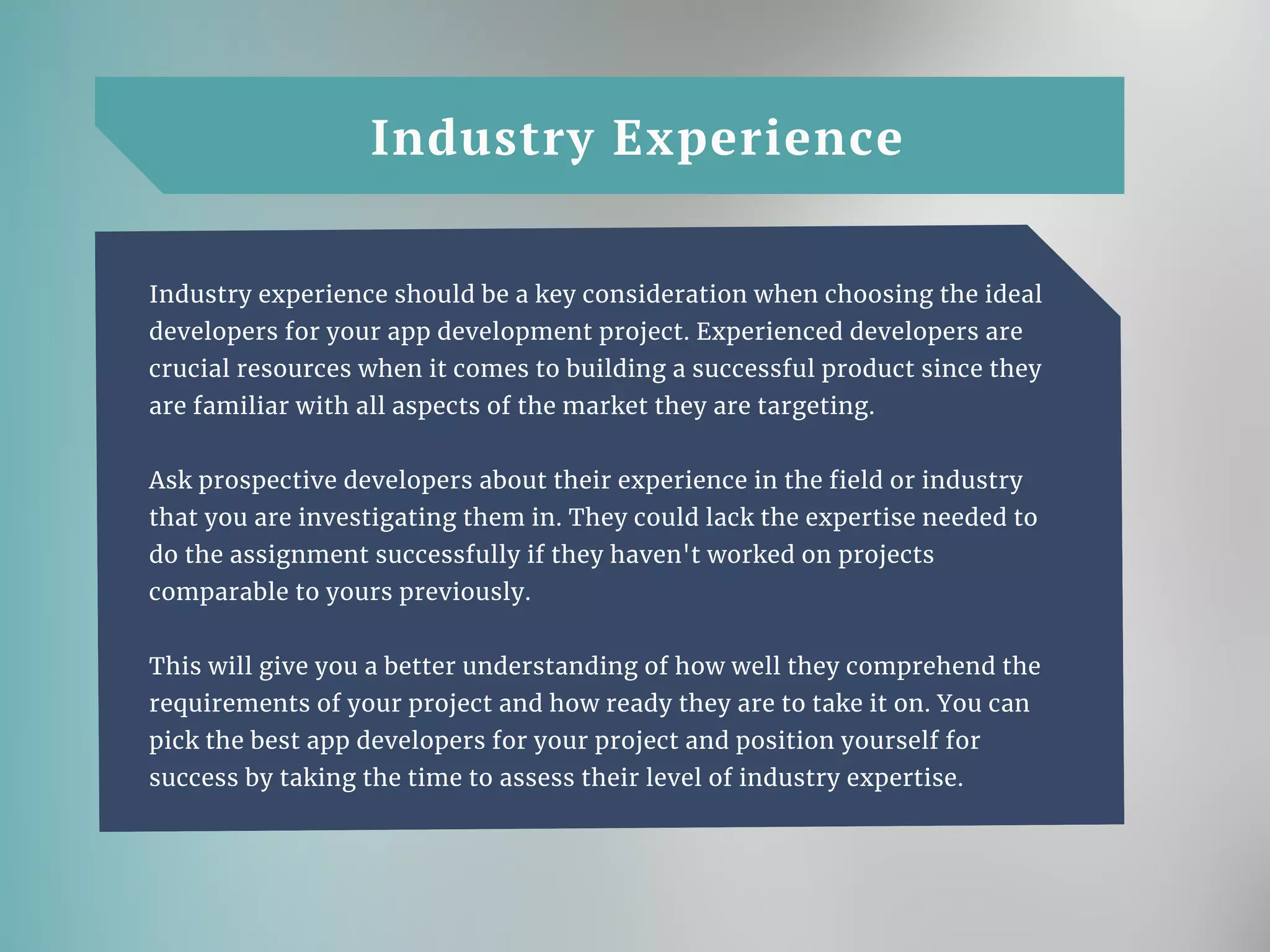 Industry Experience

Industry experience should be a key consideration when choosing the ideal developers for your app development project. Experienced developers are crucial resources when it comes to building a successful product since they are familiar with all aspects of the market they are targeting.

Ask prospective developers about their experience in the field or industry that you are investigating them in. They could lack the expertise needed to do the assignment successfully if they haven't worked on projects comparable to yours previously.

This will give you a better understanding of how well they comprehend the requirements of your project and how ready they are to take it on. You can pick the best app developers for your project and position yourself for success by taking the time to assess their level of industry expertise.